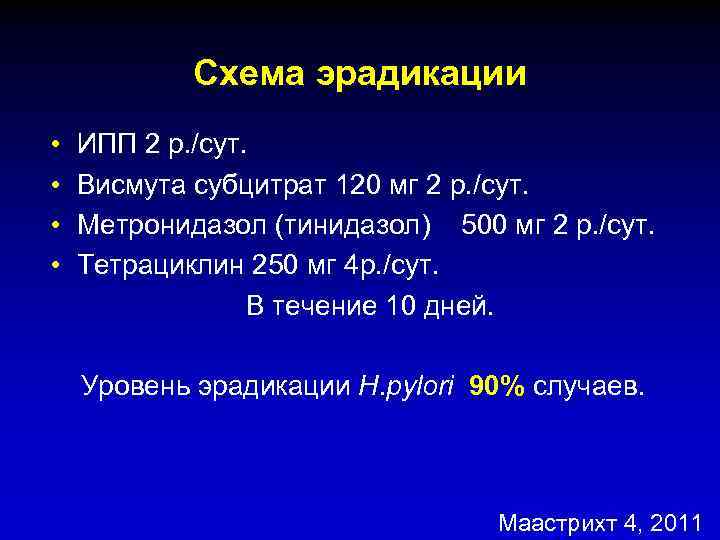 Схема эрадикации

• ИПП 2 р./сут.
• Висмута субцитрат 120 мг 2 р./сут.
• Метронидазол (тинидазол) 500 мг 2 р./сут.
• Тетрациклин 250 мг 4р./сут.

В течение 10 дней.

Уровень эрадикации H.pylori 90% случаев.

Маастрихт 4, 2011